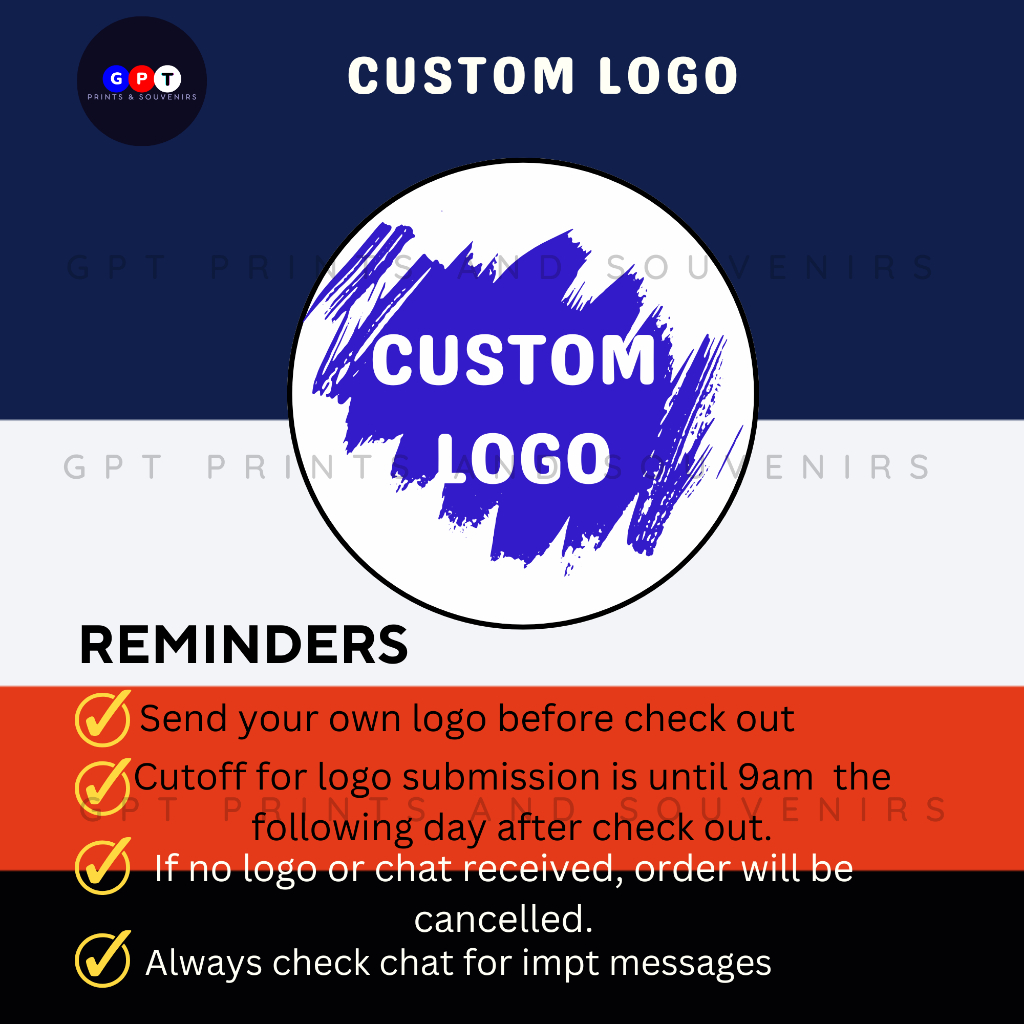 GPT
PRINTS & SOUVENIRS

CUSTOM LOGO

GPT PRINTS AND SOUVENIRS

CUSTOM LOGO

GPT PRINTS AND SOUVENIRS

REMINDERS

Send your own logo before check out

Cutoff for logo submission is until 9am the following day after check out.

GPT PRINTS AND SOUVENIRS

If no logo or chat received, order will be cancelled.

Always check chat for impt messages